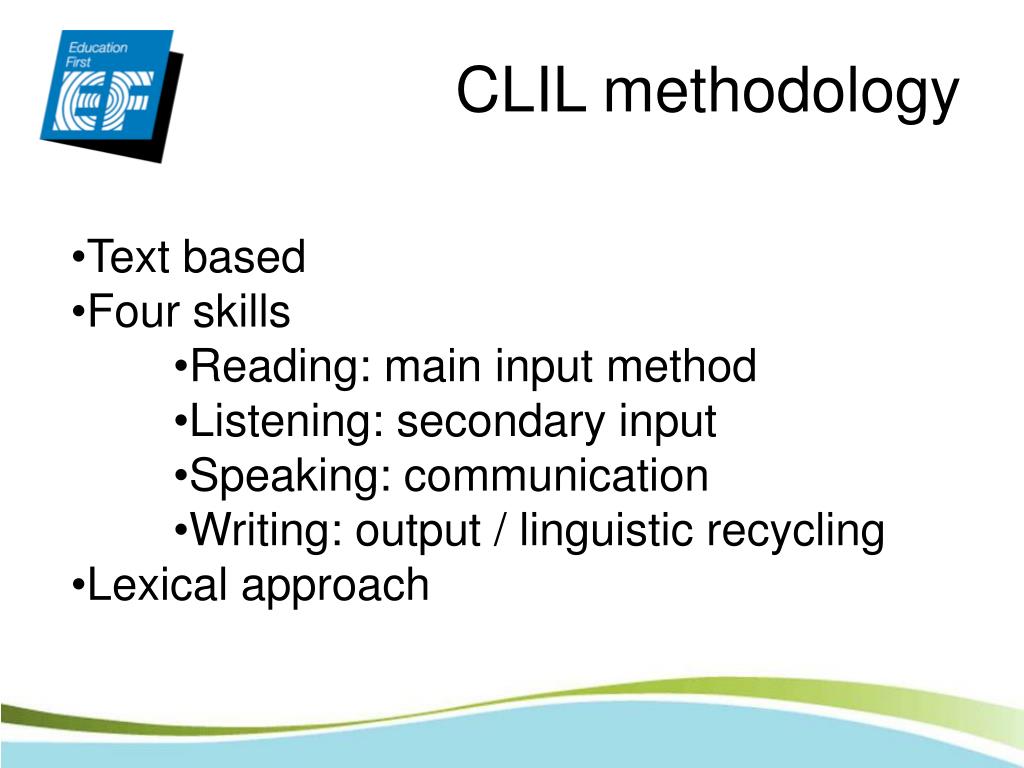 Education First
EF

CLIL methodology

•Text based
•Four skills
•Reading: main input method
•Listening: secondary input
•Speaking: communication
•Writing: output / linguistic recycling
•Lexical approach